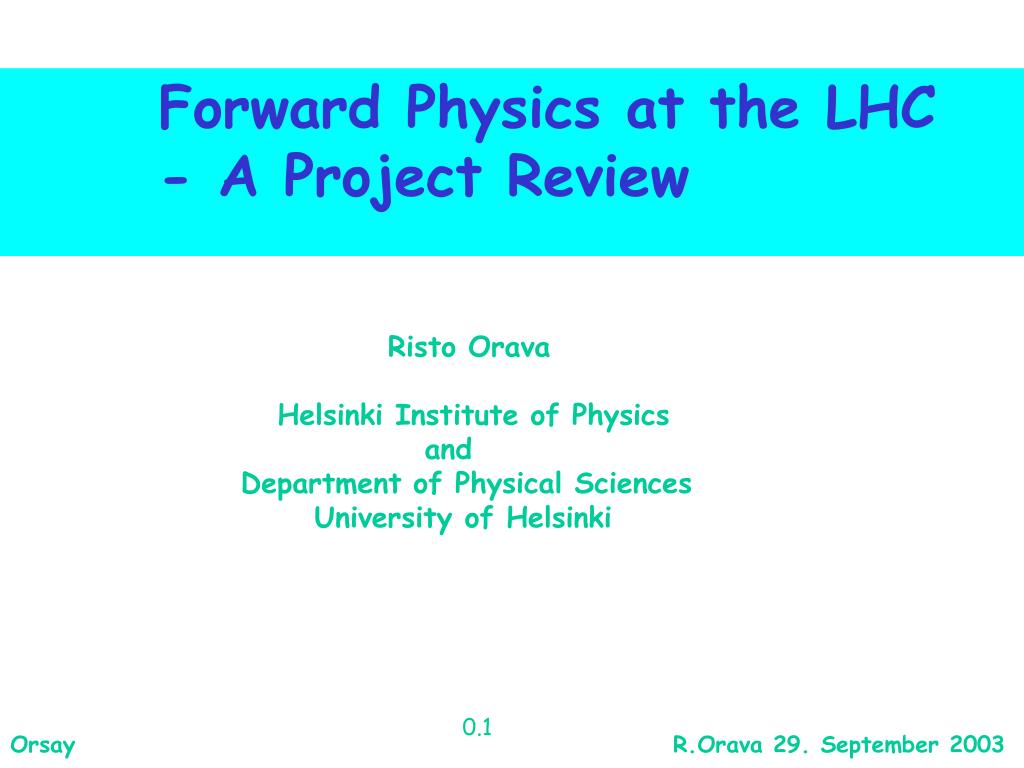 Forward Physics at the LHC
- A Project Review

Risto Orava

Helsinki Institute of Physics
and
Department of Physical Sciences
University of Helsinki

0.1

Orsay

R.Orava 29. September 2003